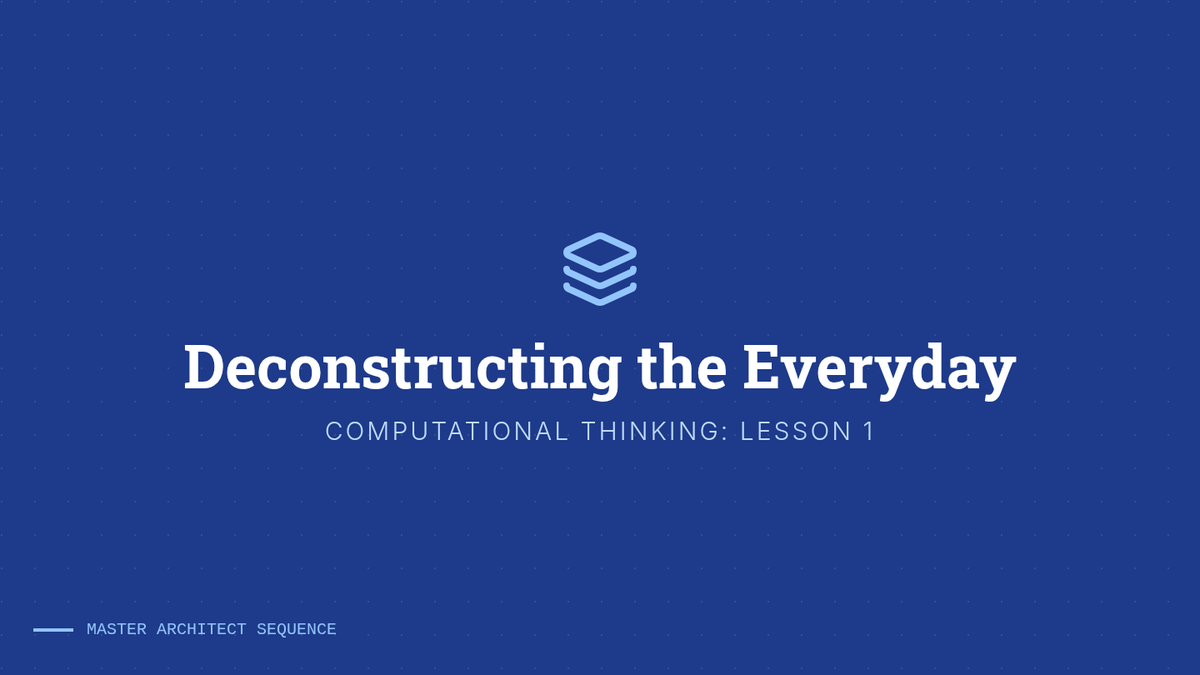 Deconstructing the Everyday

COMPUTATIONAL THINKING: LESSON 1

MASTER ARCHITECT SEQUENCE